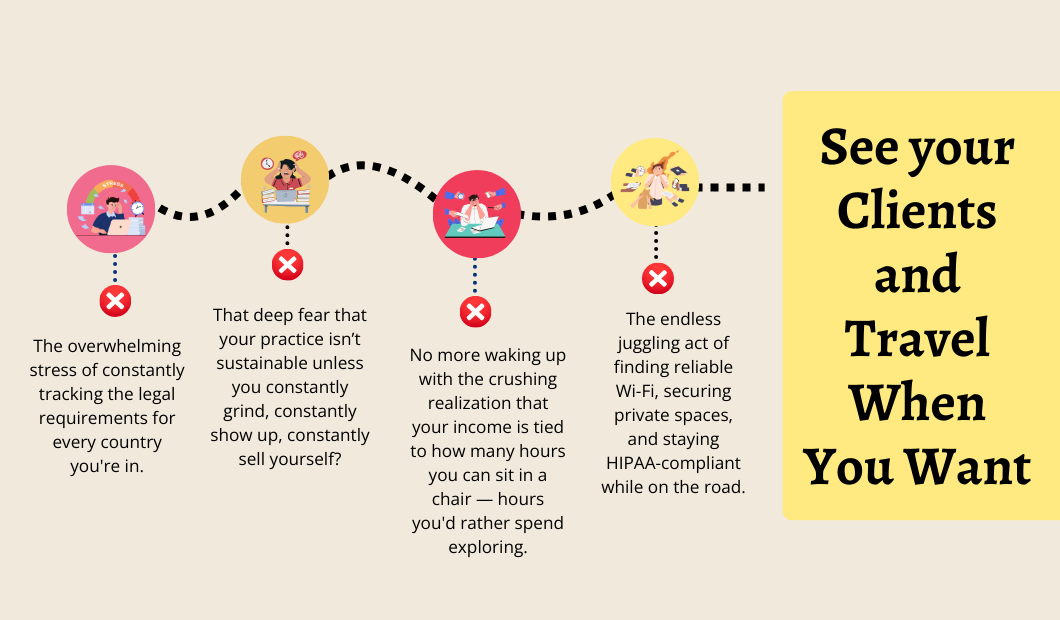 The overwhelming stress of constantly tracking the legal requirements for every country you're in.

That deep fear that your practice isn't sustainable unless you constantly grind, constantly show up, constantly sell yourself?

No more waking up with the crushing realization that your income is tied to how many hours you can sit in a chair — hours you'd rather spend exploring.

The endless juggling act of finding reliable Wi-Fi, securing private spaces, and staying HIPAA-compliant while on the road.

See your Clients and Travel When You Want